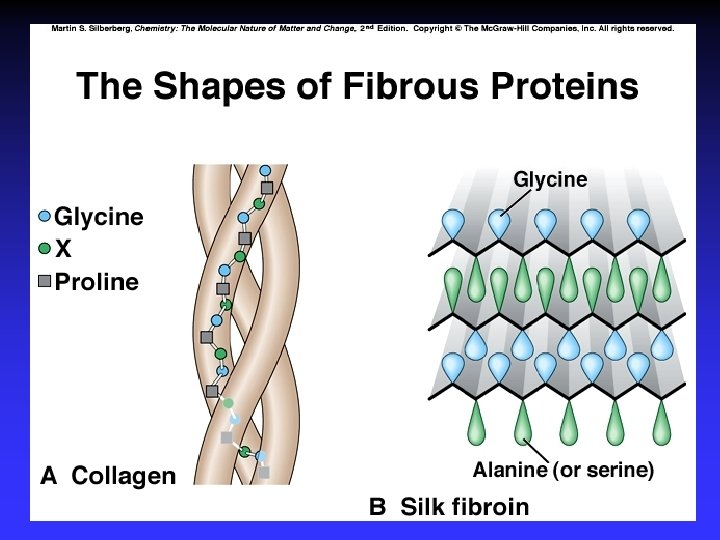 Martin S. Silberberg, Chemistry: The Molecular Nature of Matter and Change, 2nd Edition. Copyright © The McGraw-Hill Companies, Inc. All rights reserved.

The Shapes of Fibrous Proteins

Glycine
X
Proline

A Collagen

Glycine

Alanine (or serine)

B Silk fibroin